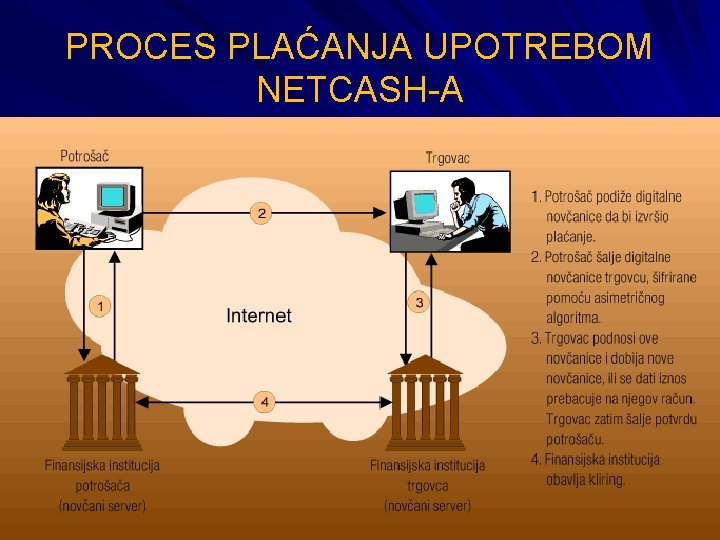 PROCES PLAĆANJA UPOTREBOM NETCASH-A

Potrošač

Trgovac

2

1

Internet

3

4

Finansijska institucija potrošača (novčani server)

Finansijska institucija trgovca (novčani server)

1. Potrošač podiže digitalne novčanice da bi izvršio plaćanje.
2. Potrošač šalje digitalne novčanice trgovcu, šifrirane pomoću asimetričnog algoritma.
3. Trgovac podnosi ove novčanice i dobija nove novčanice, ili se dati iznos prebacuje na njegov račun. Trgovac zatim šalje potvrdu potrošaču.
4. Finansijska institucija obavlja kliring.